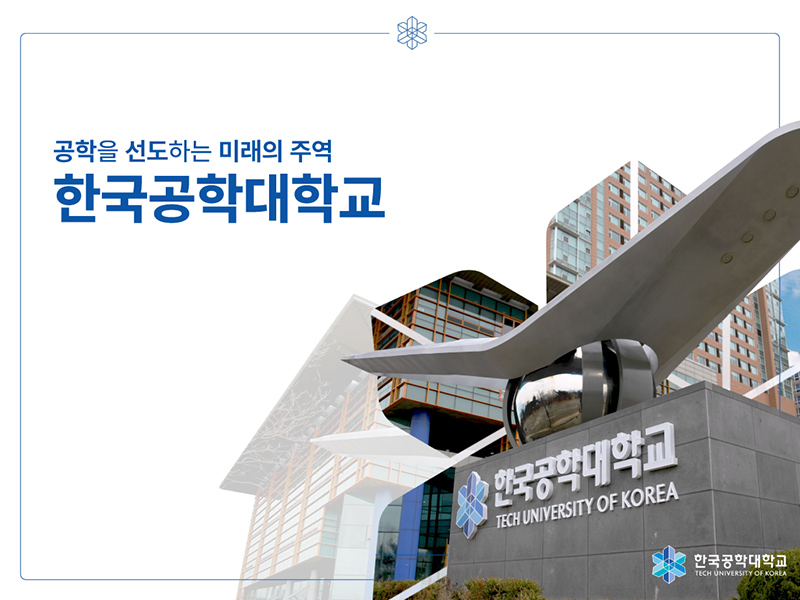 공학을 선도하는 미래의 주역
한국공학대학교

한국공학대학교
TECH UNIVERSITY OF KOREA

한국공학대학교
TECH UNIVERSITY OF KOREA